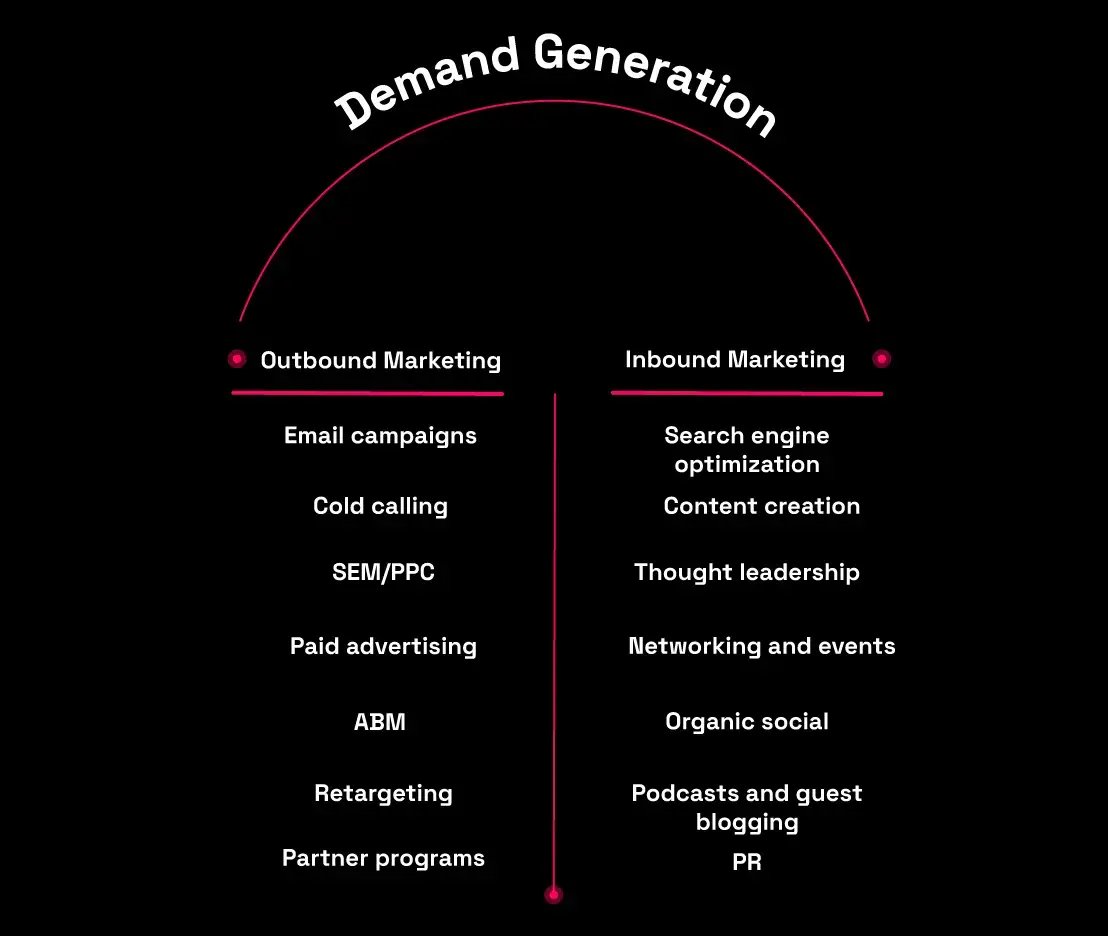 Demand Generation

Outbound Marketing

Email campaigns

Cold calling

SEM/PPC

Paid advertising

ABM

Retargeting

Partner programs

Inbound Marketing

Search engine optimization

Content creation

Thought leadership

Networking and events

Organic social

Podcasts and guest blogging

PR